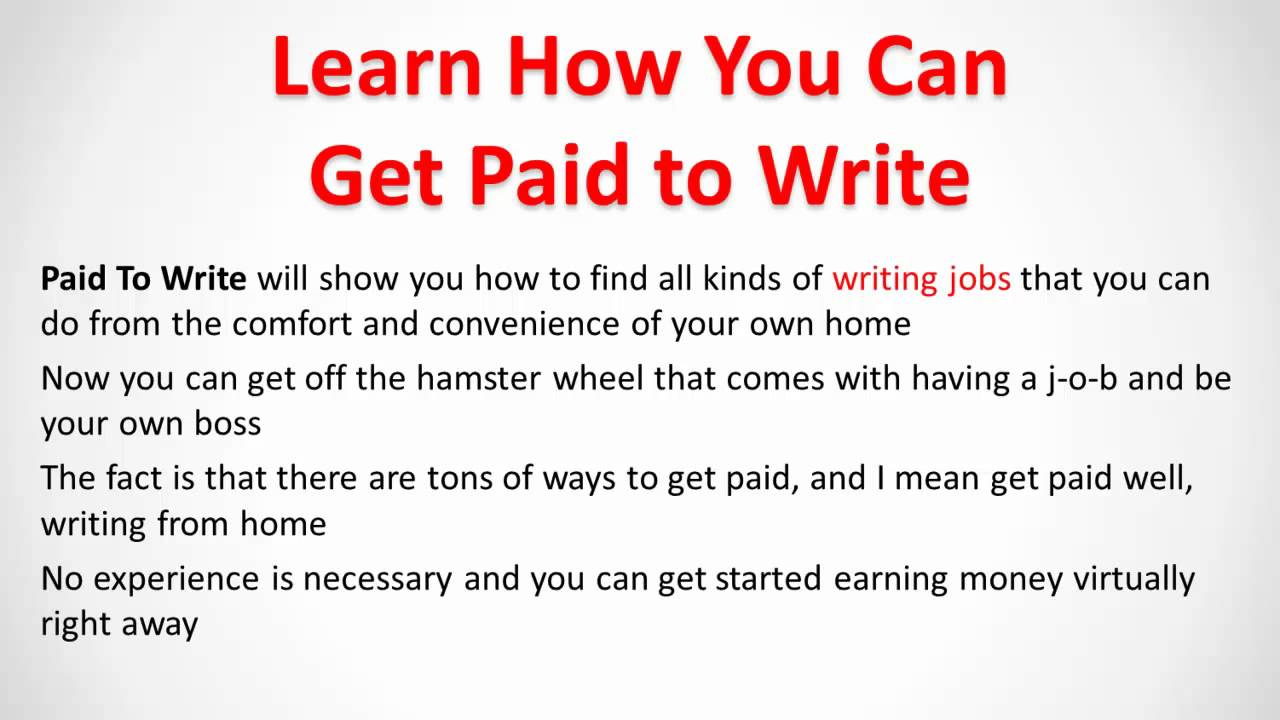 Learn How You Can Get Paid to Write

Paid To Write will show you how to find all kinds of writing jobs that you can do from the comfort and convenience of your own home

Now you can get off the hamster wheel that comes with having a j-o-b and be your own boss

The fact is that there are tons of ways to get paid, and I mean get paid well, writing from home

No experience is necessary and you can get started earning money virtually right away